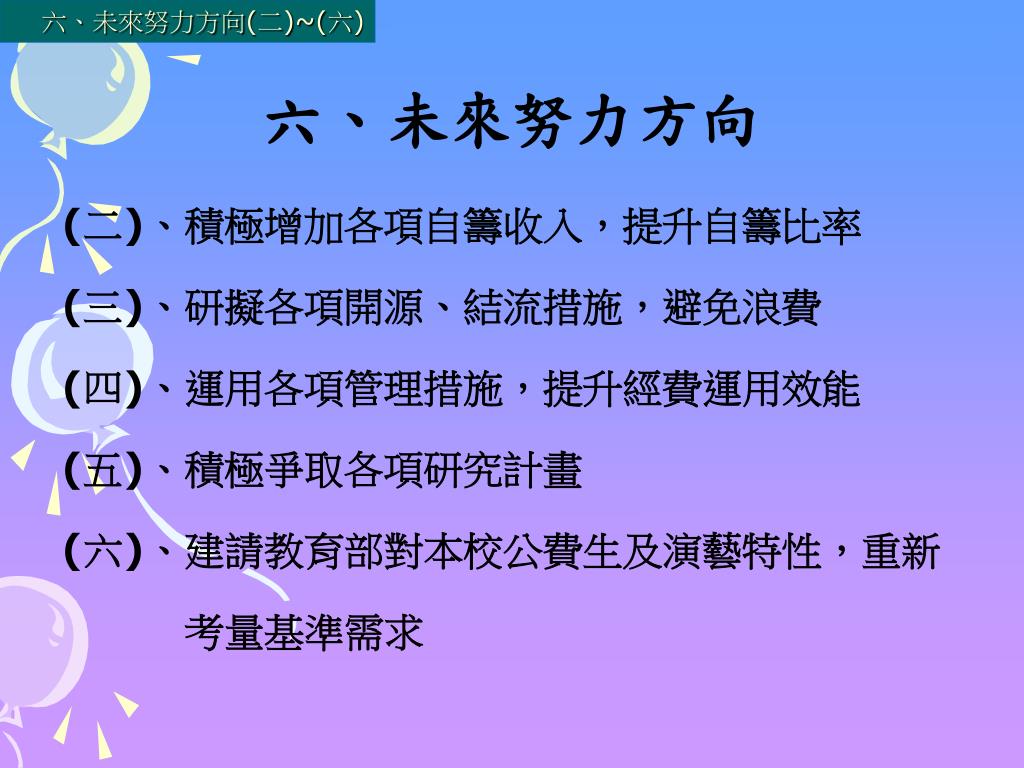 六、未來努力方向(二)~(六)

六、未來努力方向

(二)、積極增加各項自籌收入，提升自籌比率

(三)、研擬各項開源、結流措施，避免浪費

(四)、運用各項管理措施，提升經費運用效能

(五)、積極爭取各項研究計畫

(六)、建請教育部對本校公費生及演藝特性，重新考量基準需求